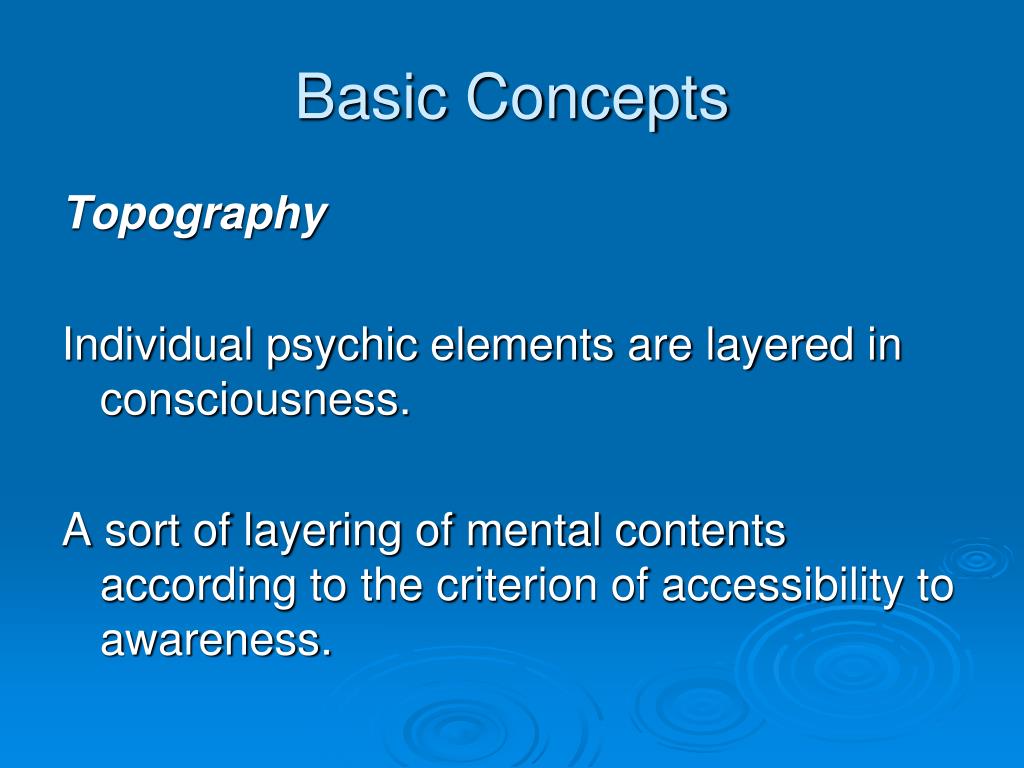 Basic Concepts

Topography

Individual psychic elements are layered in consciousness.

A sort of layering of mental contents according to the criterion of accessibility to awareness.